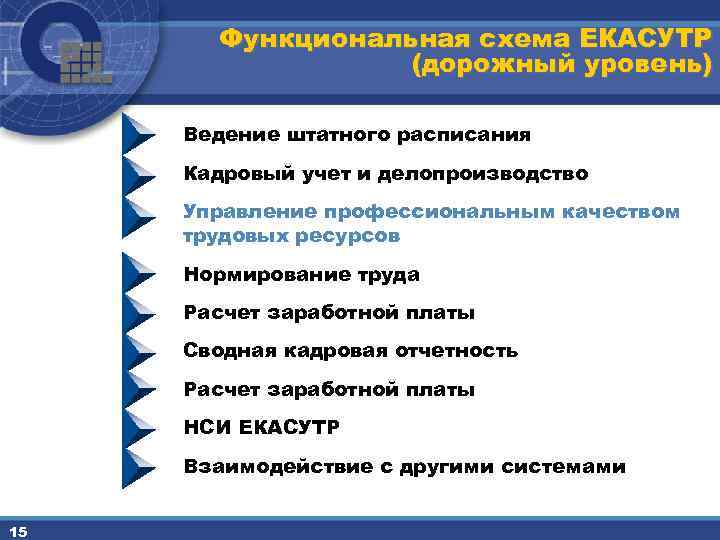 Функциональная схема ЕКАСУТР
(дорожный уровень)

Ведение штатного расписания

Кадровый учет и делопроизводство

Управление профессиональным качеством трудовых ресурсов

Нормирование труда

Расчет заработной платы

Сводная кадровая отчетность

Расчет заработной платы

НСИ ЕКАСУТР

Взаимодействие с другими системами

15